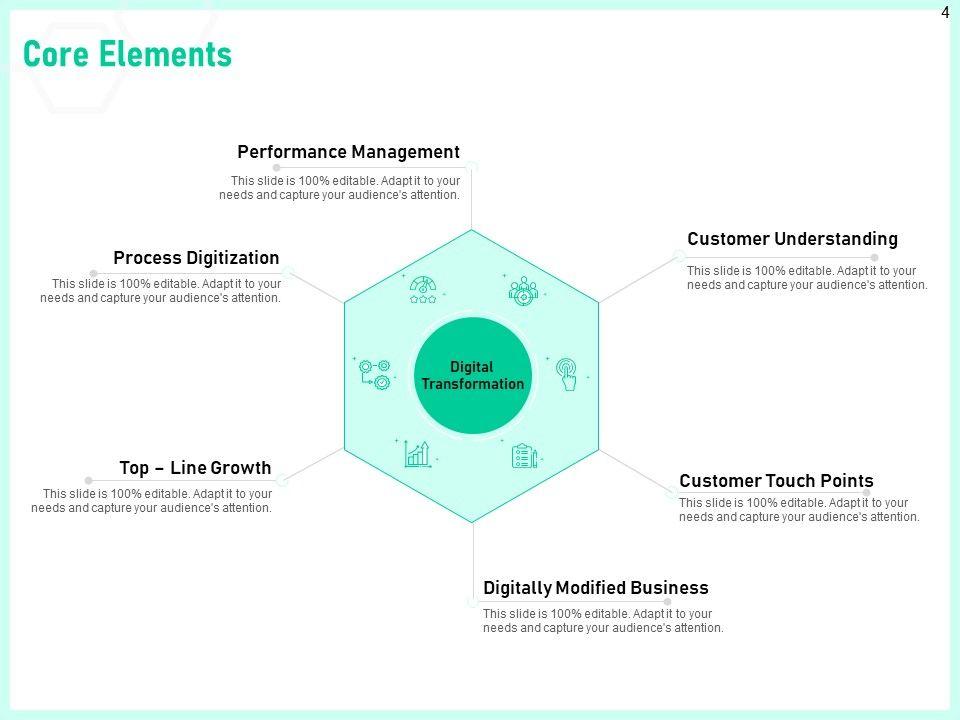 4

Core Elements

Performance Management
This slide is 100% editable. Adapt it to your needs and capture your audience's attention.

Process Digitization
This slide is 100% editable. Adapt it to your needs and capture your audience's attention.

Customer Understanding
This slide is 100% editable. Adapt it to your needs and capture your audience's attention.

Digital Transformation

Top – Line Growth
This slide is 100% editable. Adapt it to your needs and capture your audience's attention.

Customer Touch Points
This slide is 100% editable. Adapt it to your needs and capture your audience's attention.

Digitally Modified Business
This slide is 100% editable. Adapt it to your needs and capture your audience's attention.